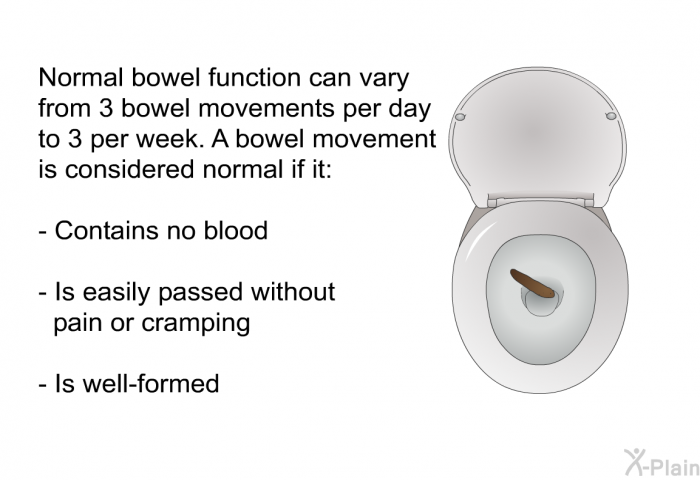 Normal bowel function can vary from 3 bowel movements per day to 3 per week. A bowel movement is considered normal if it:

- Contains no blood

- Is easily passed without pain or cramping

- Is well-formed

X-Plain